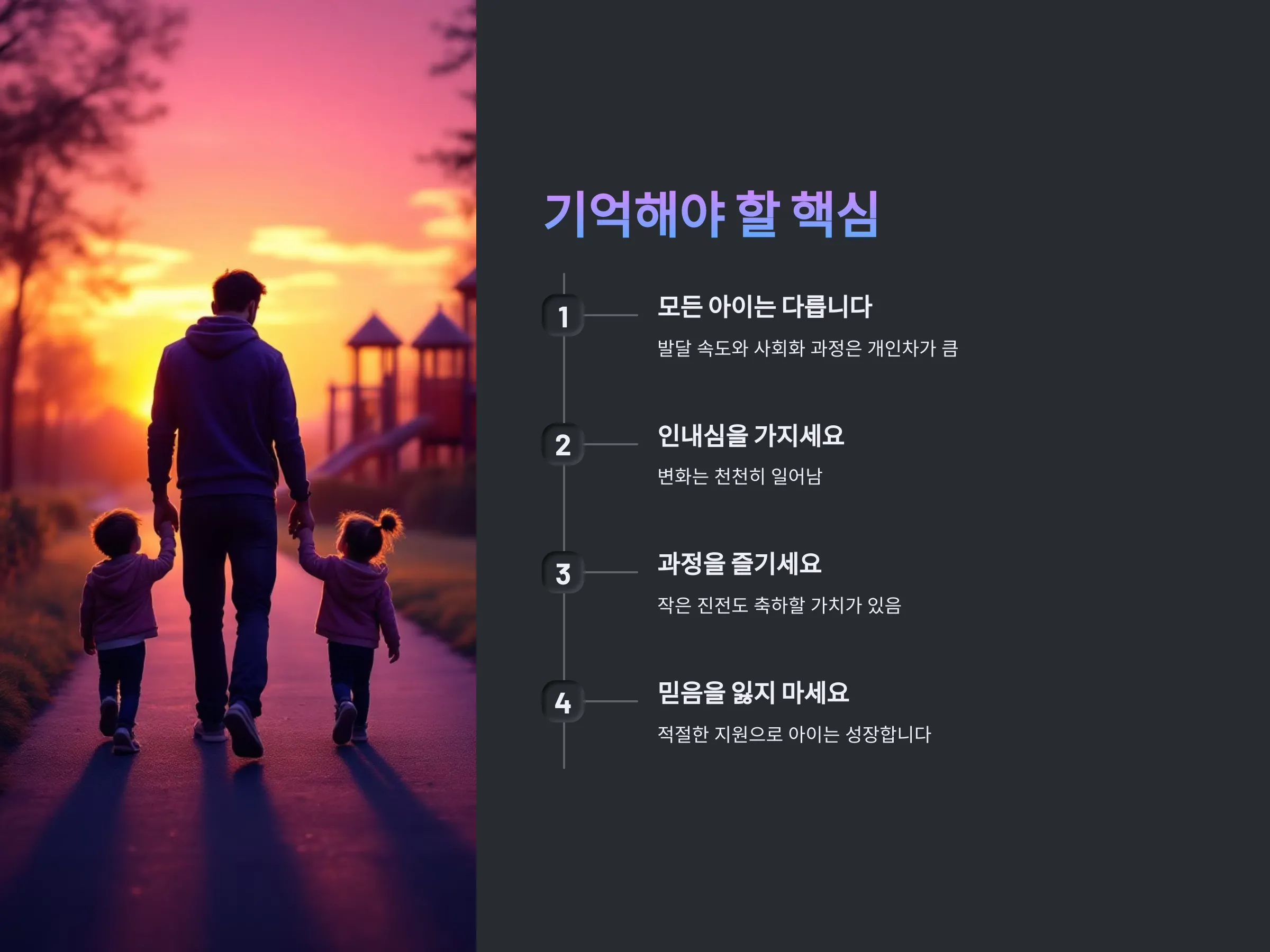 기억해야 할 핵심

1

모든 아이는 다릅니다

발달 속도와 사회화 과정은 개인차가 큼

2

인내심을 가지세요

변화는 천천히 일어남

3

과정을 즐기세요

작은 진전도 축하할 가치가 있음

4

믿음을 잃지 마세요

적절한 지원으로 아이는 성장합니다